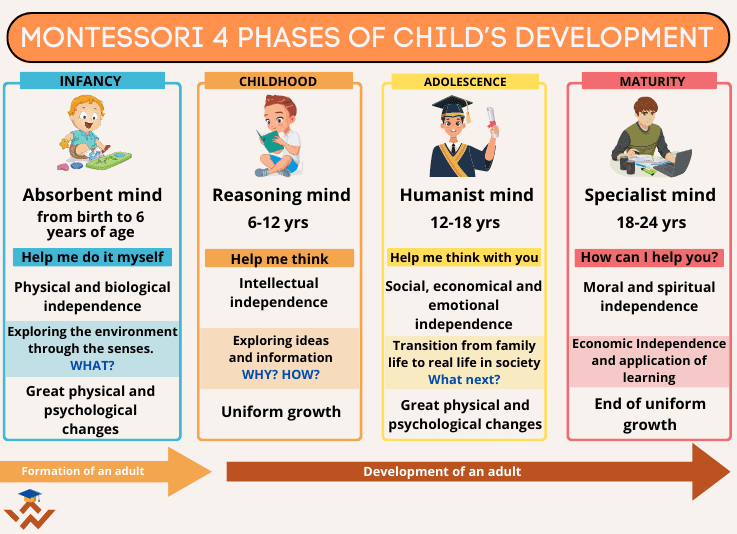 MONTESSORI 4 PHASES OF CHILD'S DEVELOPMENT

INFANCY

Absorbent mind
from birth to 6 years of age

Help me do it myself

Physical and biological independence

Exploring the environment through the senses.
WHAT?

Great physical and psychological changes

CHILDHOOD

Reasoning mind
6-12 yrs

Help me think

Intellectual independence

Exploring ideas and information
WHY? HOW?

Uniform growth

ADOLESCENCE

Humanist mind
12-18 yrs

Help me think with you

Social, economical and emotional independence

Transition from family life to real life in society
What next?

Great physical and psychological changes

MATURITY

Specialist mind
18-24 yrs

How can I help you?

Moral and spiritual independence

Economic Independence and application of learning

End of uniform growth

Formation of an adult

Development of an adult